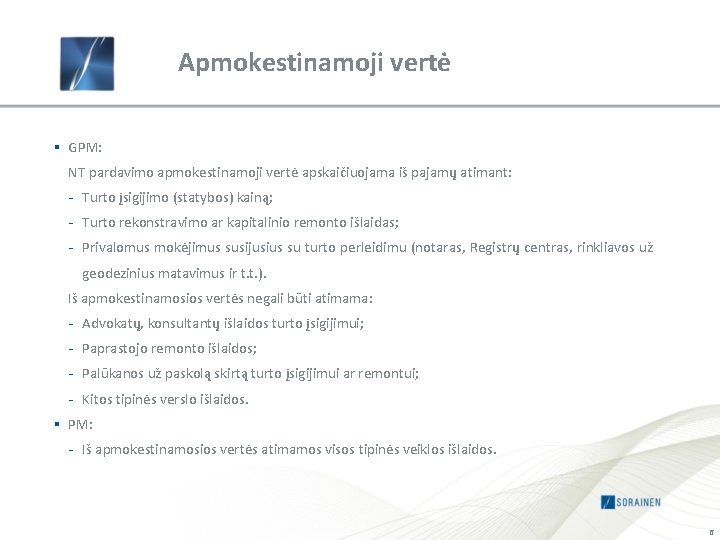 Apmokestinamoji vertė

▪ GPM:

NT pardavimo apmokestinamoji vertė apskaičiuojama iš pajamų atimant:

- Turto įsigijimo (statybos) kainą;
- Turto rekonstravimo ar kapitalinio remonto išlaidas;
- Privalomus mokėjimus susijusius su turto perleidimu (notaras, Registrų centras, rinkliavos už geodezinius matavimus ir t.t.).

Iš apmokestinamosios vertės negali būti atimama:

- Advokatų, konsultantų išlaidos turto įsigijimui;
- Paprastojo remonto išlaidos;
- Palūkanos už paskolą skirtą turto įsigijimui ar remontui;
- Kitos tipinės verslo išlaidos.

▪ PM:

- Iš apmokestinamosios vertės atimamos visos tipinės veiklos išlaidos.

SORAINEN

6